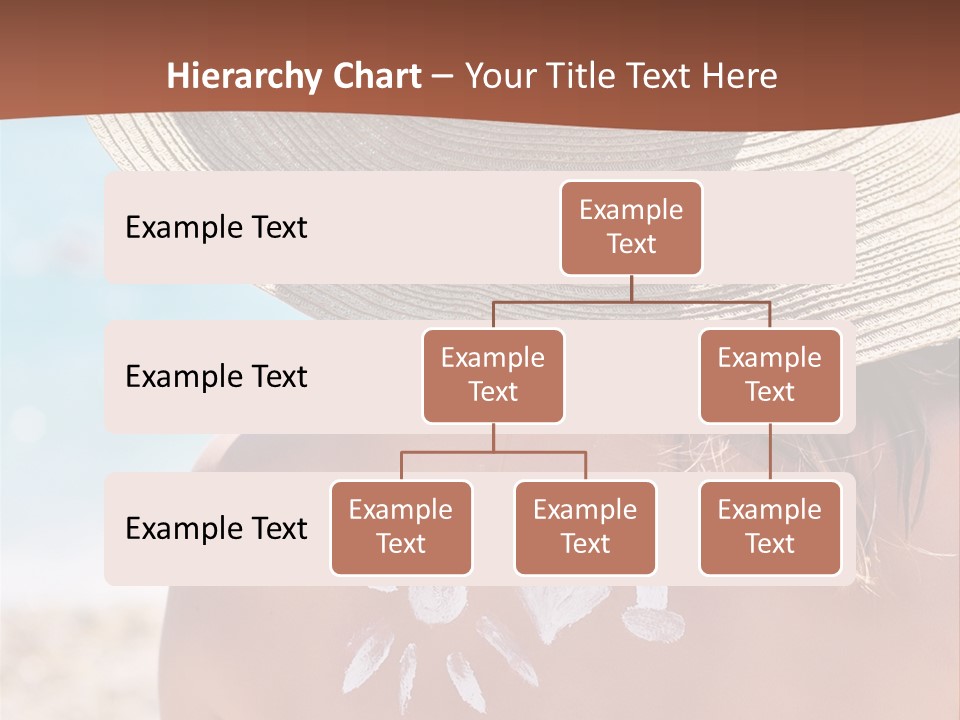 Hierarchy Chart – Your Title Text Here

Example Text

Example Text

Example Text

Example Text

Example Text

Example Text

Example Text

Example Text

Example Text